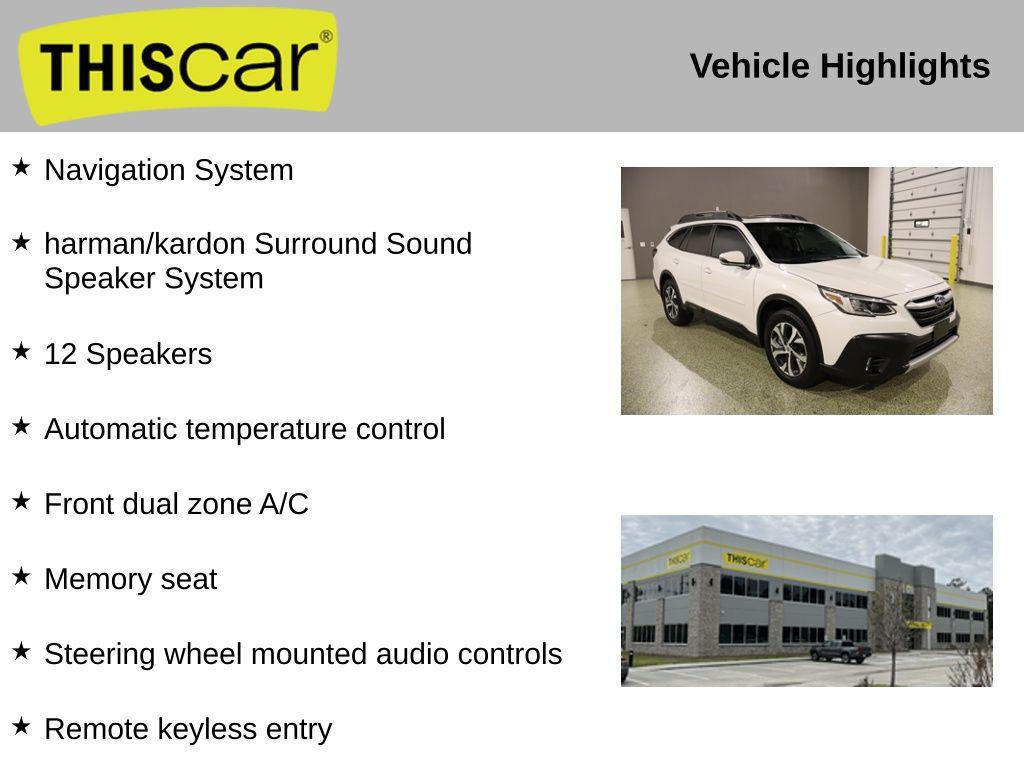 THIScar®

Vehicle Highlights

★ Navigation System

★ harman/kardon Surround Sound Speaker System

★ 12 Speakers

★ Automatic temperature control

★ Front dual zone A/C

★ Memory seat

★ Steering wheel mounted audio controls

★ Remote keyless entry

THIScar

THIScar